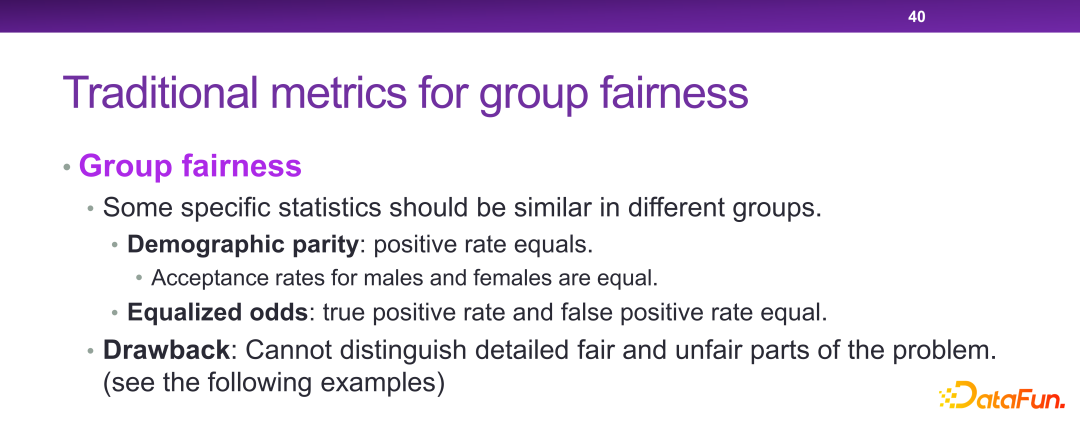 40

Traditional metrics for group fairness

• Group fairness
• Some specific statistics should be similar in different groups.
• Demographic parity: positive rate equals.
• Acceptance rates for males and females are equal.
• Equalized odds: true positive rate and false positive rate equal.
• Drawback: Cannot distinguish detailed fair and unfair parts of the problem. (see the following examples)

DataFun.